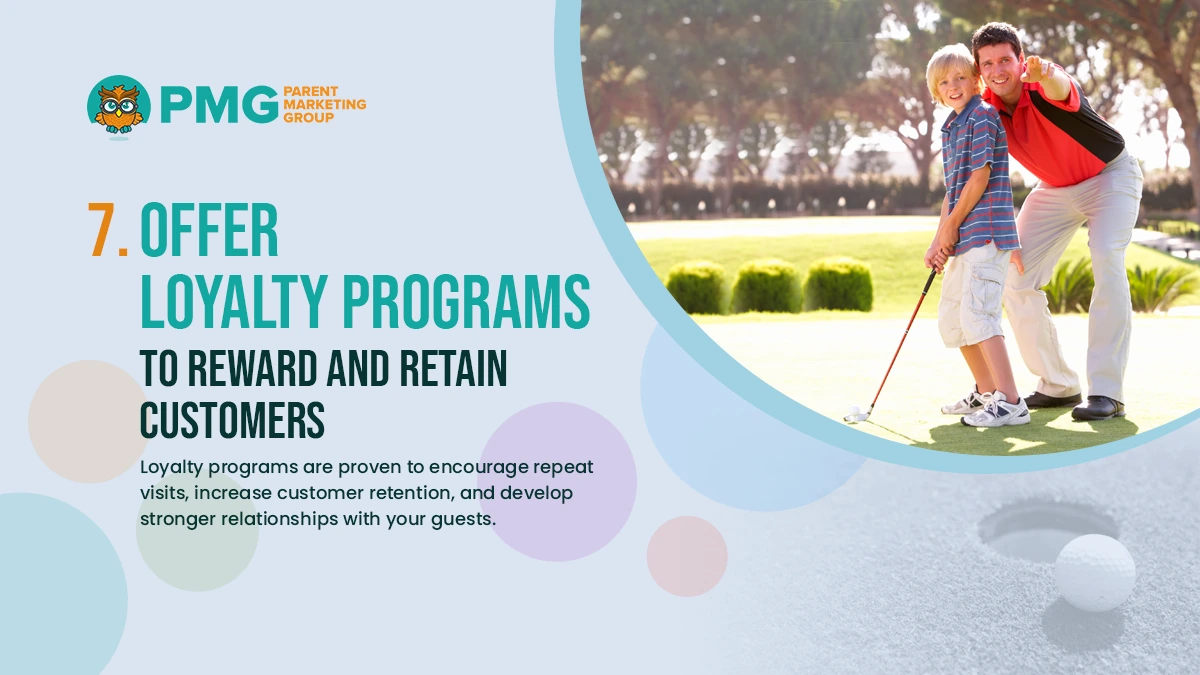 PMG PARENT MARKETING GROUP

7. OFFER LOYALTY PROGRAMS TO REWARD AND RETAIN CUSTOMERS

Loyalty programs are proven to encourage repeat visits, increase customer retention, and develop stronger relationships with your guests.